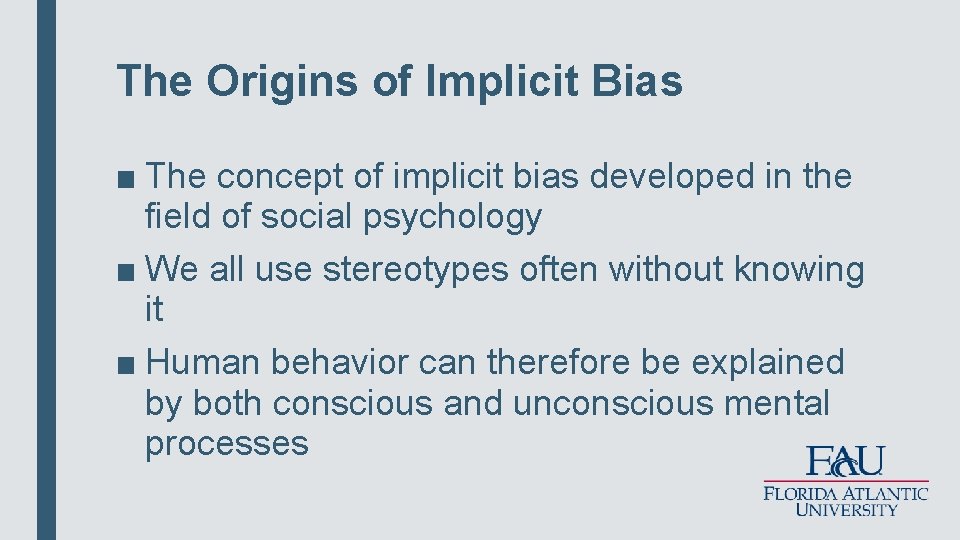 The Origins of Implicit Bias

■ The concept of implicit bias developed in the field of social psychology

■ We all use stereotypes often without knowing it

■ Human behavior can therefore be explained by both conscious and unconscious mental processes

FAU
FLORIDA ATLANTIC UNIVERSITY